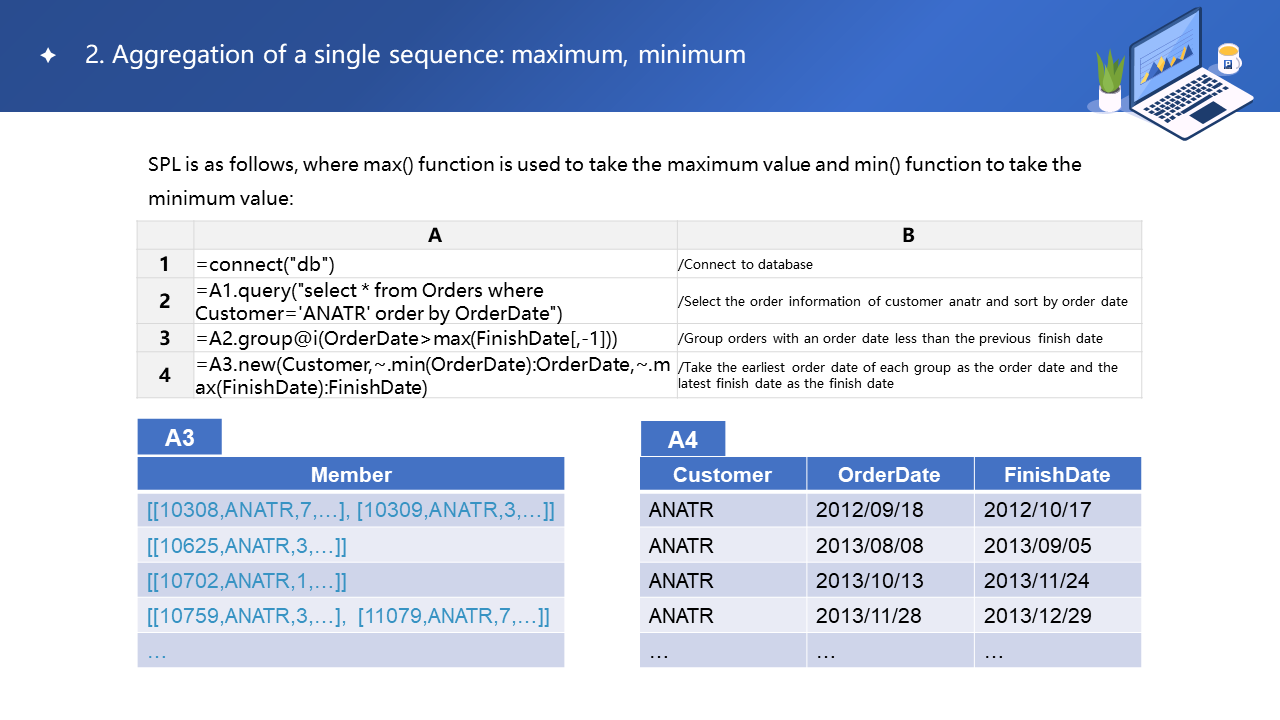 ✦ 2. Aggregation of a single sequence: maximum, minimum

SPL is as follows, where max() function is used to take the maximum value and min() function to take the minimum value:

| | A | B |
|---|---|---|
| 1 | =connect("db") | /Connect to database |
| 2 | =A1.query("select * from Orders where Customer='ANATR' order by OrderDate") | /Select the order information of customer anatr and sort by order date |
| 3 | =A2.group@i(OrderDate>max(FinishDate[,-1])) | /Group orders with an order date less than the previous finish date |
| 4 | =A3.new(Customer,~.min(OrderDate):OrderDate,~.max(FinishDate):FinishDate) | /Take the earliest order date of each group as the order date and the latest finish date as the finish date |

A3

| Member |
|---|
| [[10308,ANATR,7,…], [10309,ANATR,3,…]] |
| [[10625,ANATR,3,…]] |
| [[10702,ANATR,1,…]] |
| [[10759,ANATR,3,…], [11079,ANATR,7,…]] |
| … |

A4

| Customer | OrderDate | FinishDate |
|---|---|---|
| ANATR | 2012/09/18 | 2012/10/17 |
| ANATR | 2013/08/08 | 2013/09/05 |
| ANATR | 2013/10/13 | 2013/11/24 |
| ANATR | 2013/11/28 | 2013/12/29 |
| … | … | … |